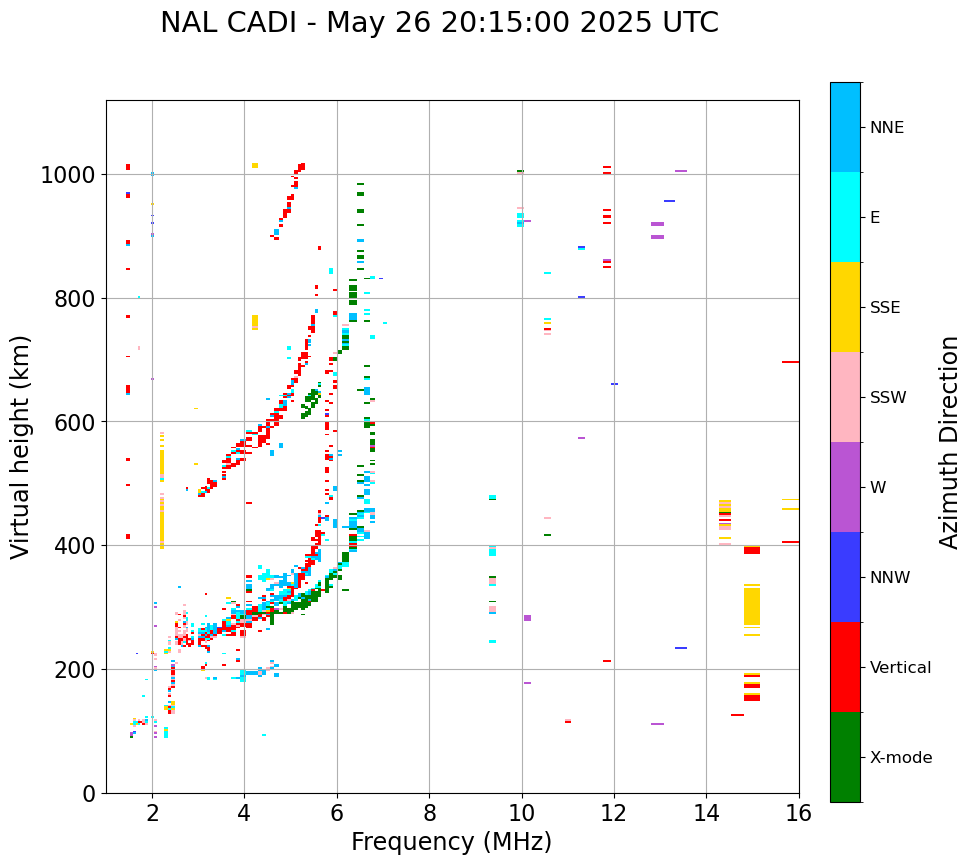 NAL CADI - May 26 20:15:00 2025 UTC

Virtual height (km)

1000
800
600
400
200
0

2
4
6
8
10
12
14
16

Frequency (MHz)

NNE
E
SSE
SSW
W
NNW
Vertical
X-mode

Azimuth Direction